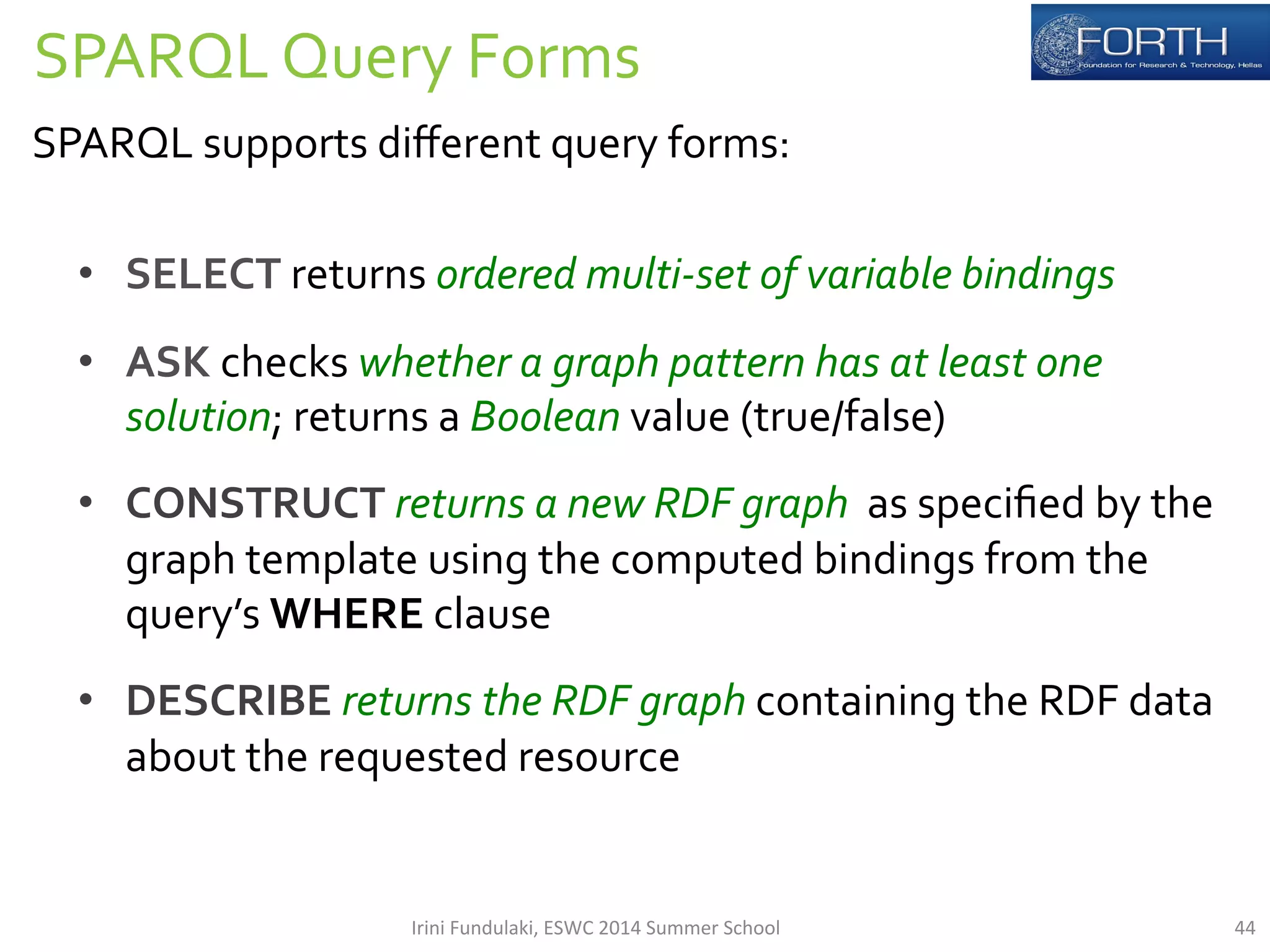 SPARQL Query Forms

FORTH
Foundation for Research & Technology, Hellas

SPARQL supports different query forms:

• SELECT returns ordered multi-set of variable bindings

• ASK checks whether a graph pattern has at least one solution; returns a Boolean value (true/false)

• CONSTRUCT returns a new RDF graph as specified by the graph template using the computed bindings from the query's WHERE clause

• DESCRIBE returns the RDF graph containing the RDF data about the requested resource

Irini Fundulaki, ESWC 2014 Summer School

44